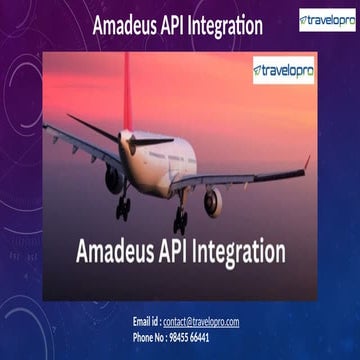 Amadeus API Integration

travelopro

travelopro

Amadeus API Integration

Email id : contact@travelopro.com
Phone No : 98455 66441